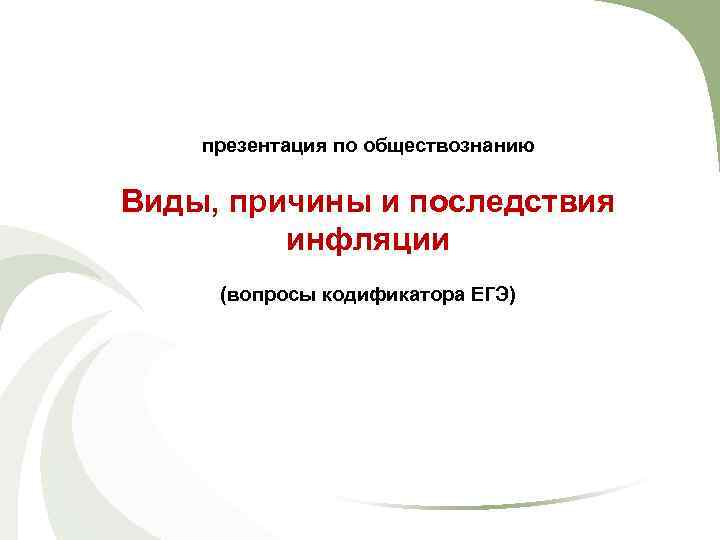 презентация по обществознанию

Виды, причины и последствия инфляции

(вопросы кодификатора ЕГЭ)